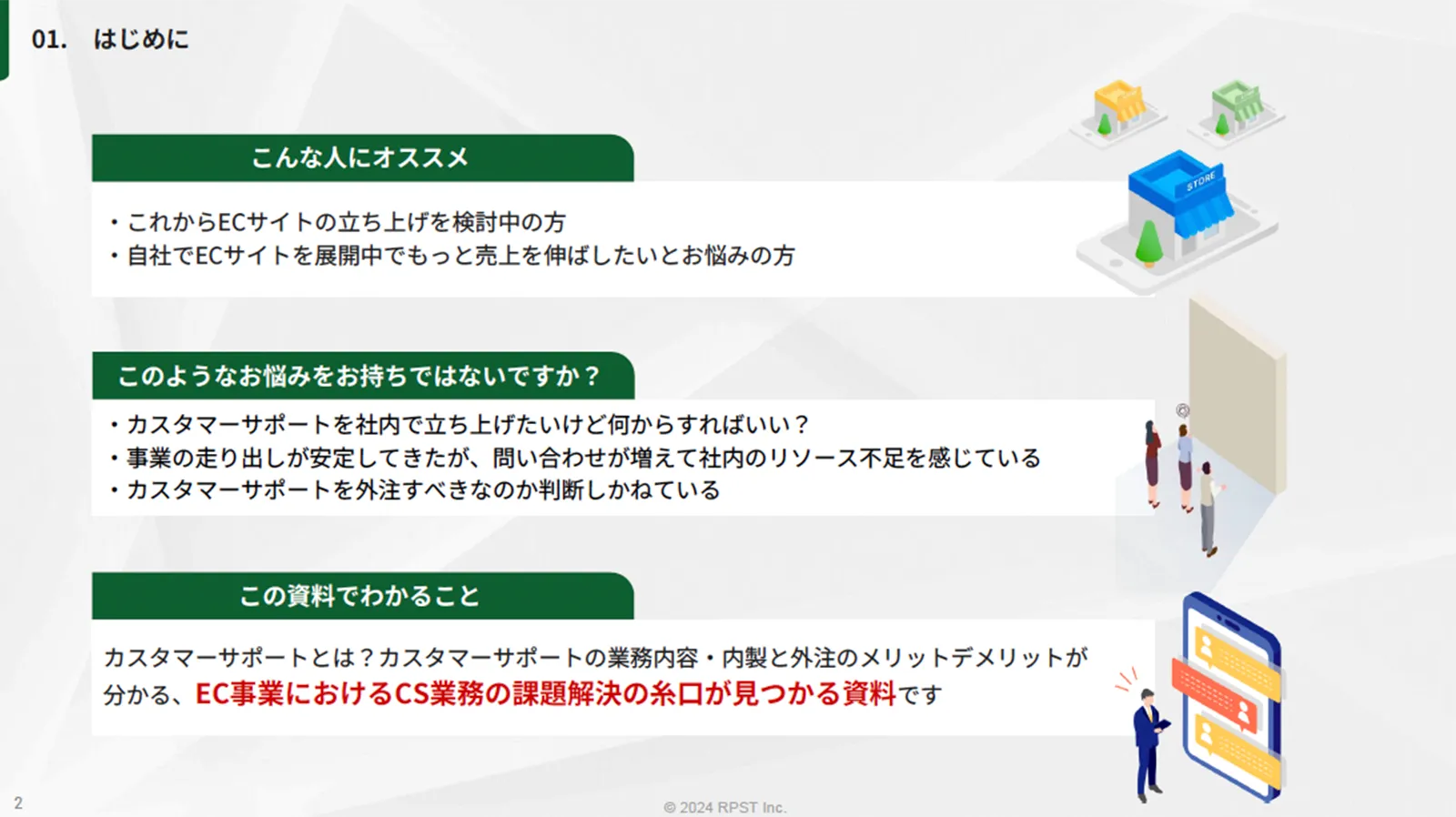 01. はじめに

こんな人にオススメ

・これからECサイトの立ち上げを検討中の方
・自社でECサイトを展開中でもっと売上を伸ばしたいとお悩みの方

STORE

このようなお悩みをお持ちではないですか？

・カスタマーサポートを社内で立ち上げたいけど何からすればいい？
・事業の走り出しが安定してきたが、問い合わせが増えて社内のリソース不足を感じている
・カスタマーサポートを外注すべきなのか判断しかねている

この資料でわかること

カスタマーサポートとは？カスタマーサポートの業務内容・内製と外注のメリットデメリットが分かる、EC事業におけるCS業務の課題解決の糸口が見つかる資料です

2

© 2024 RPST Inc.